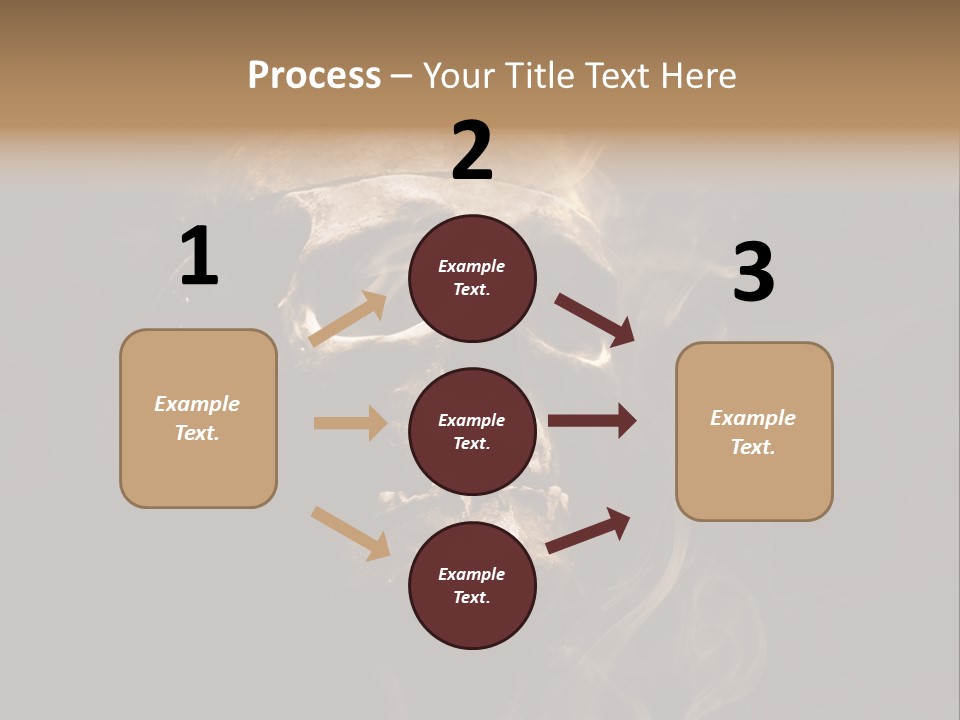 Process – Your Title Text Here

1

Example Text.

2

Example Text.

Example Text.

Example Text.

3

Example Text.